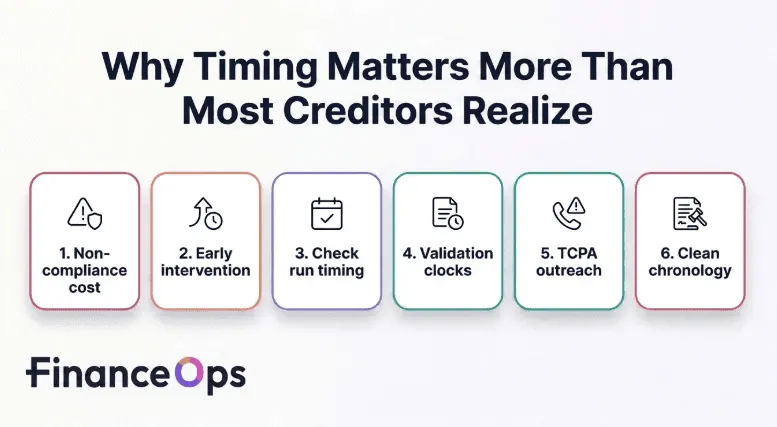 Why Timing Matters More Than Most Creditors Realize

1. Non-compliance cost

2. Early intervention

3. Check run timing

4. Validation clocks

5. TCPA outreach

6. Clean chronology

FinanceOps